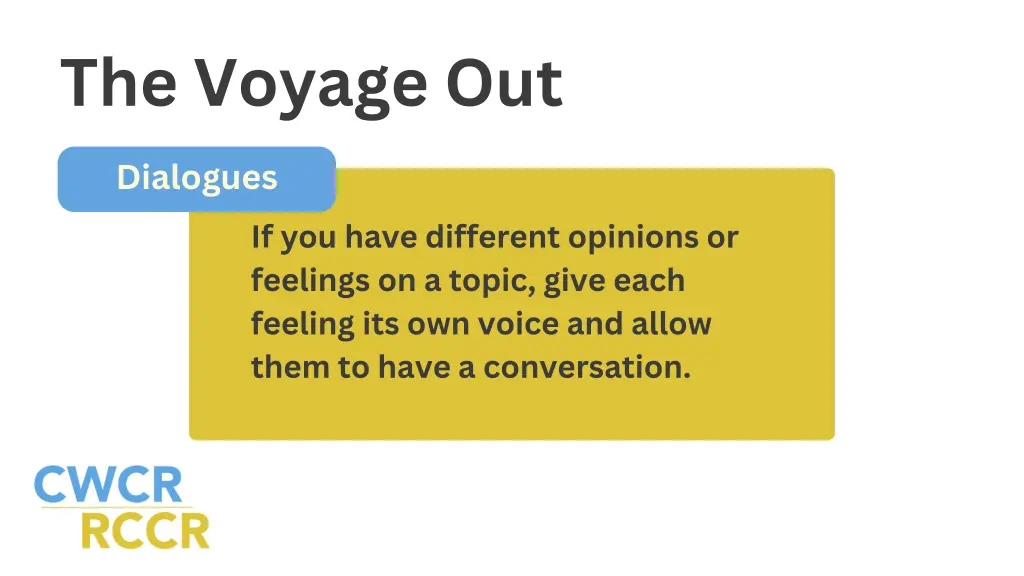 The Voyage Out

Dialogues

If you have different opinions or feelings on a topic, give each feeling its own voice and allow them to have a conversation.

CWCR
RCCR